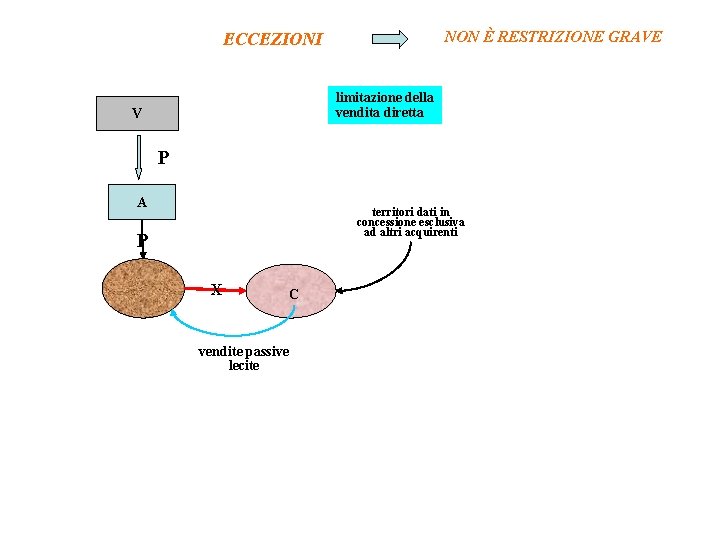 ECCEZIONI

NON È RESTRIZIONE GRAVE

limitazione della vendita diretta

V

P

A

P

territori dati in concessione esclusiva ad altri acquirenti

X

C

vendite passive lecite